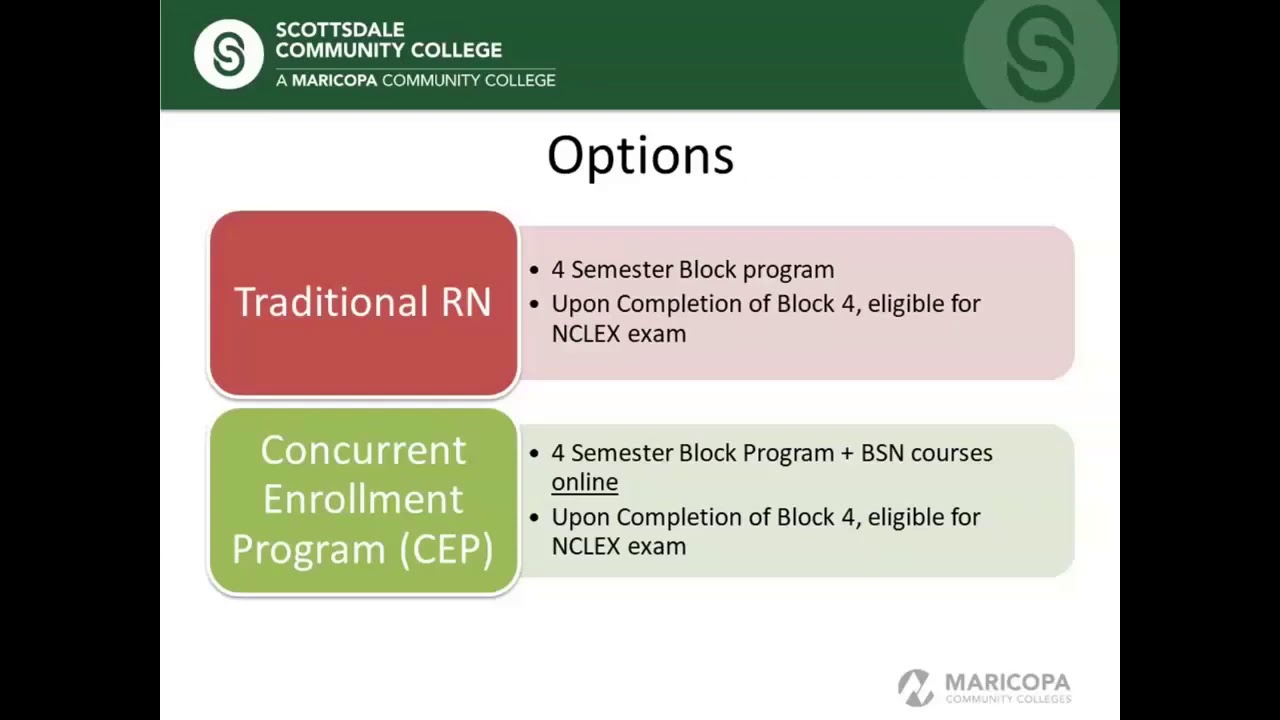 SCOTTSDALE COMMUNITY COLLEGE
A MARICOPA COMMUNITY COLLEGE

Options

Traditional RN

• 4 Semester Block program
• Upon Completion of Block 4, eligible for NCLEX exam

Concurrent Enrollment Program (CEP)

• 4 Semester Block Program + BSN courses online
• Upon Completion of Block 4, eligible for NCLEX exam

MARICOPA COMMUNITY COLLEGES